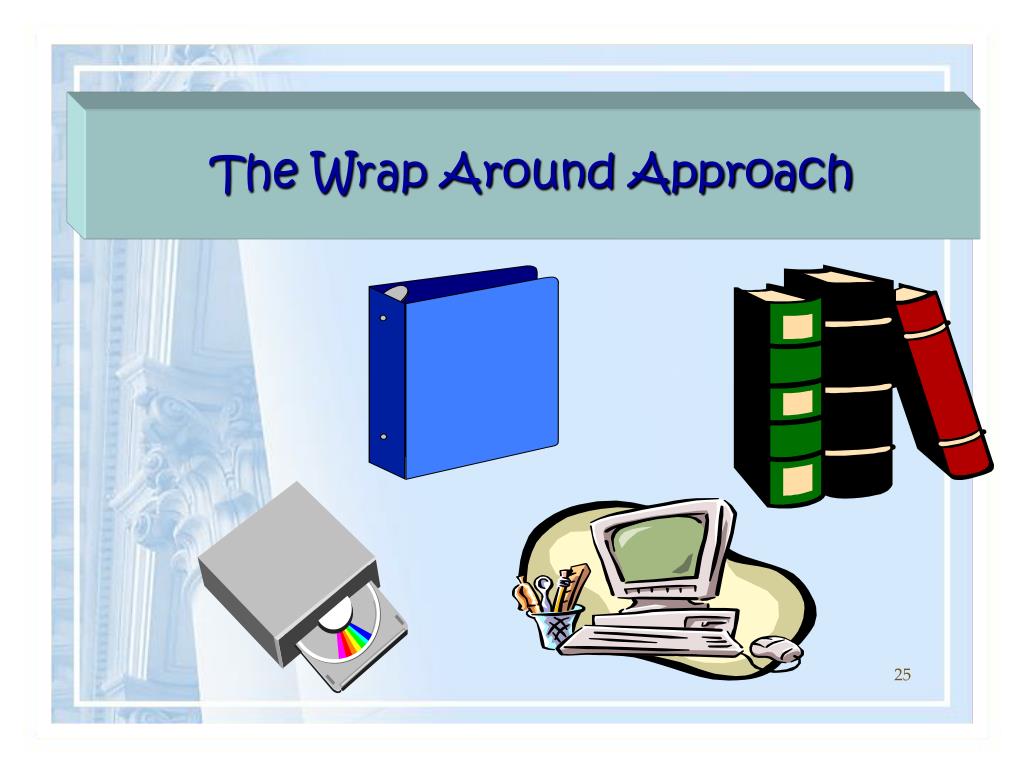 The Wrap Around Approach

25